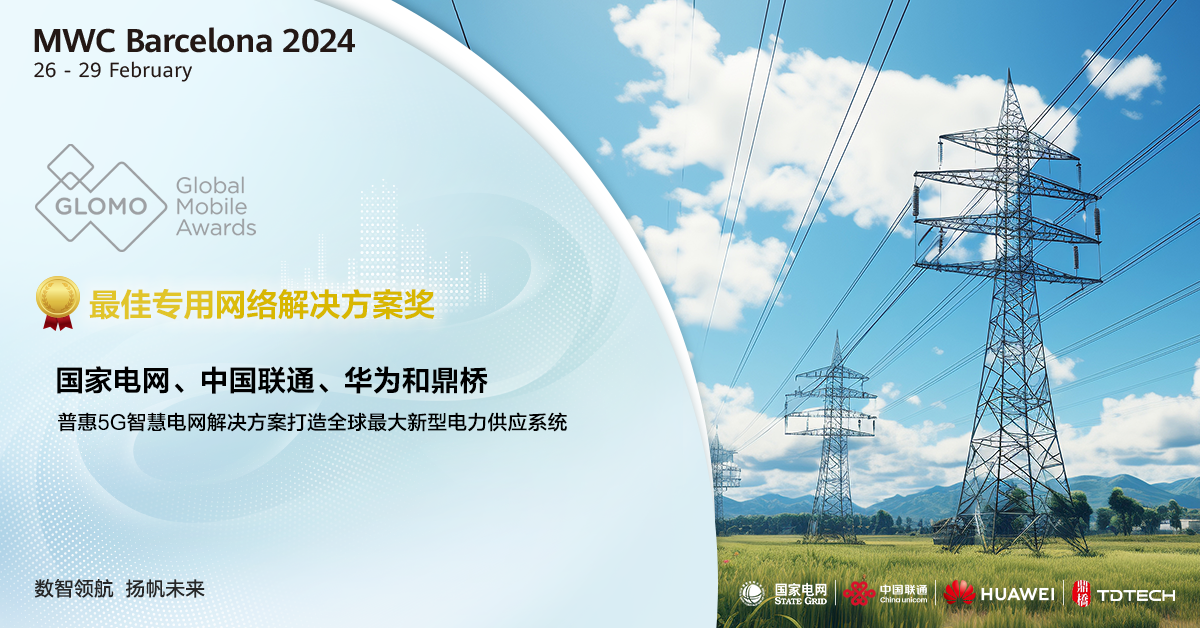 MWC Barcelona 2024
26 - 29 February

GLOMO Global Mobile Awards

最佳专用网络解决方案奖

国家电网、中国联通、华为和鼎桥

普惠5G智慧电网解决方案打造全球最大新型电力供应系统

数智领航 扬帆未来

国家电网 STATE GRID 中国联通 China unicom HUAWEI 鼎桥 TDTECH